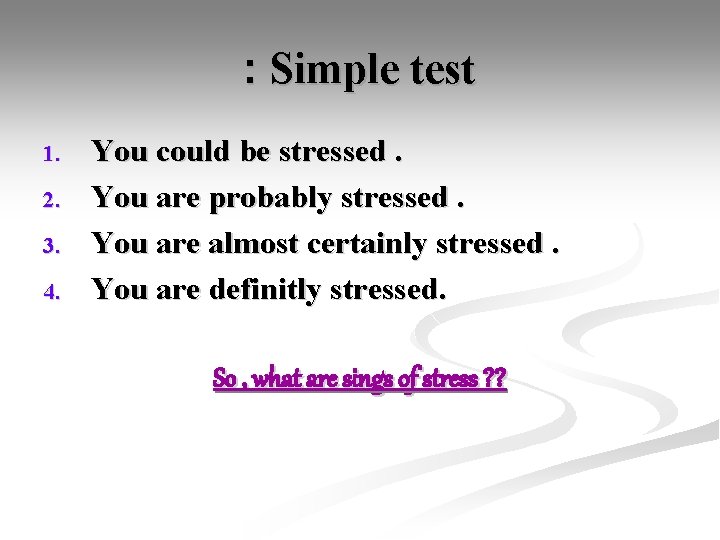 : Simple test

1. You could be stressed .
2. You are probably stressed .
3. You are almost certainly stressed .
4. You are definitly stressed.

So , what are sings of stress ??